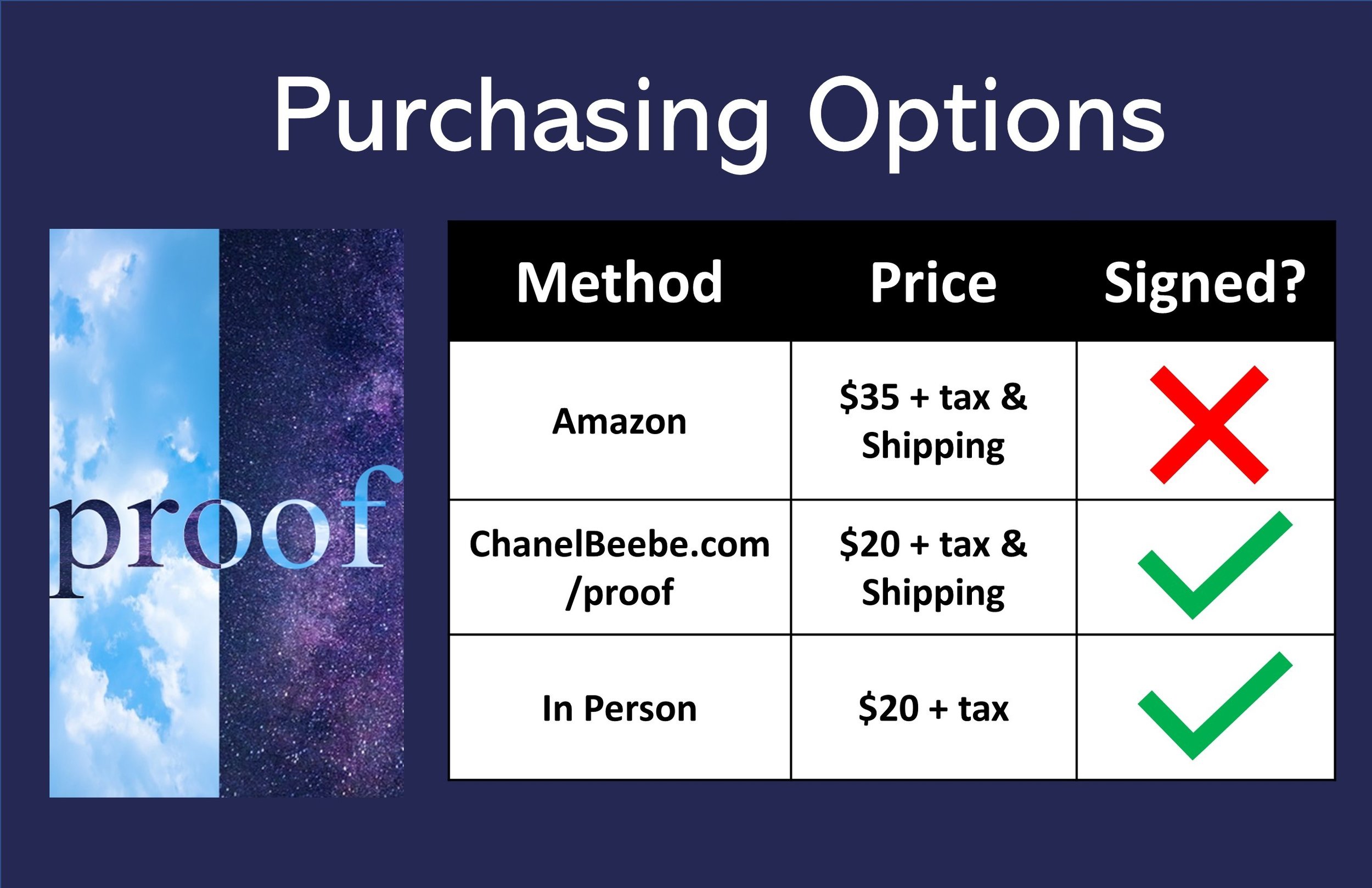 Purchasing Options

proof

| Method | Price | Signed? |
|---|---|---|
| Amazon | \$35 + tax & Shipping | ✗ |
| ChanelBeebe.com /proof | \$20 + tax & Shipping | ✓ |
| In Person | \$20 + tax | ✓ |